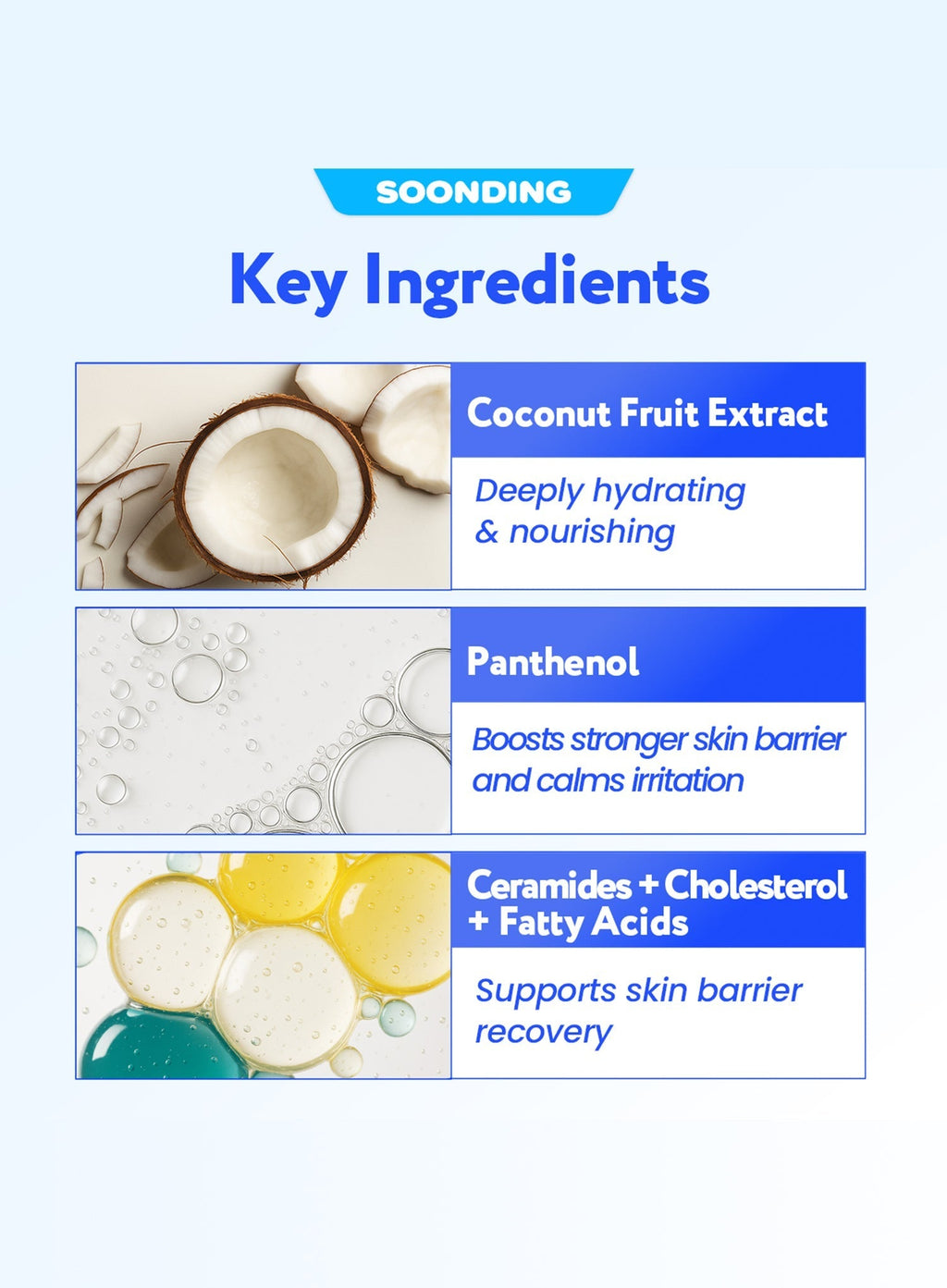 SOONDING

Key Ingredients

Coconut Fruit Extract

Deeply hydrating & nourishing

Panthenol

Boosts stronger skin barrier and calms irritation

Ceramides + Cholesterol + Fatty Acids

Supports skin barrier recovery